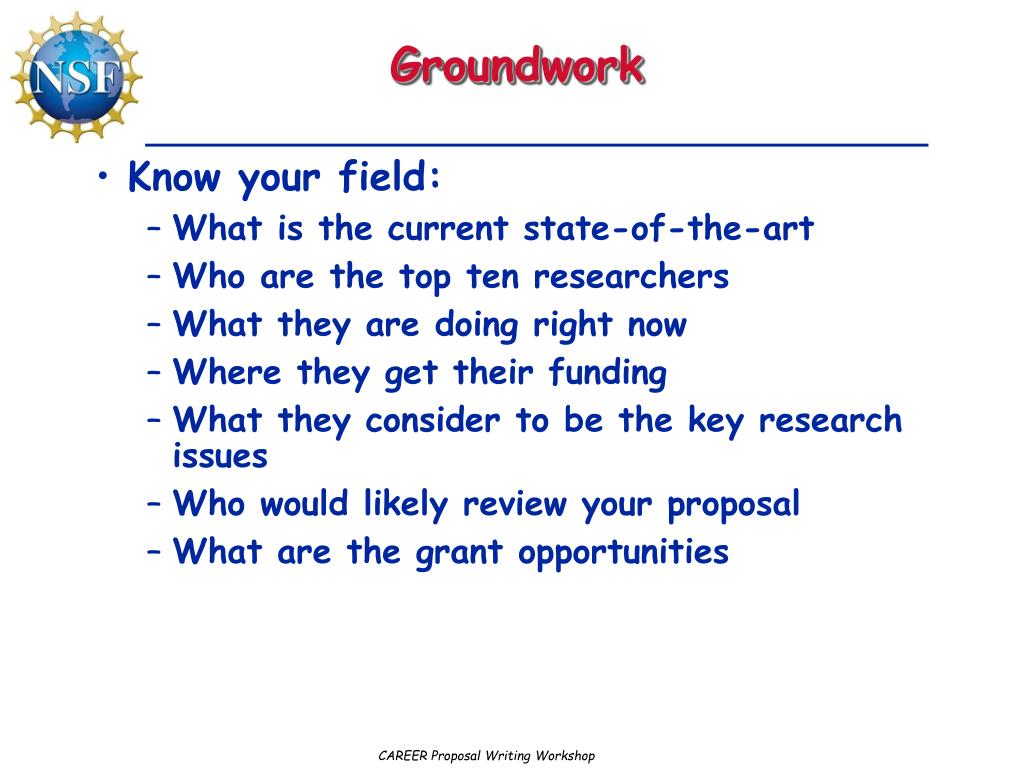 NSF

Groundwork

• Know your field:
– What is the current state-of-the-art
– Who are the top ten researchers
– What they are doing right now
– Where they get their funding
– What they consider to be the key research issues
– Who would likely review your proposal
– What are the grant opportunities

CAREER Proposal Writing Workshop